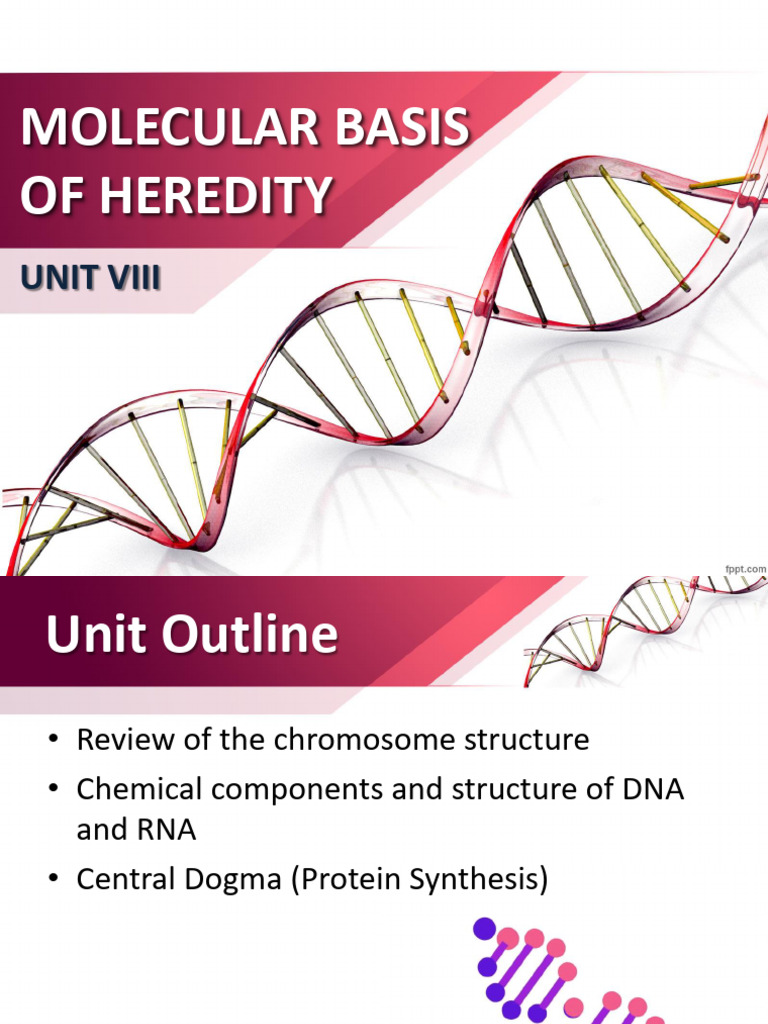 MOLECULAR BASIS OF HEREDITY

UNIT VIII

fppt.com

Unit Outline

• Review of the chromosome structure
• Chemical components and structure of DNA and RNA
• Central Dogma (Protein Synthesis)